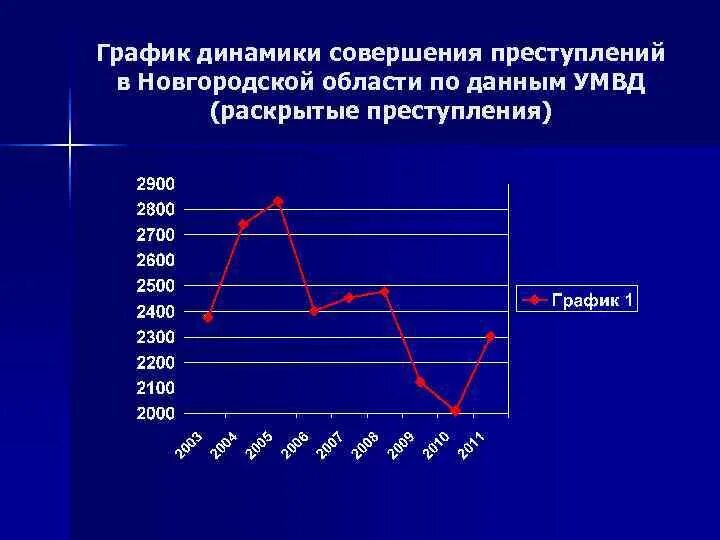 График динамики совершения преступлений в Новгородской области по данным УМВД (раскрытые преступления)

2900
2800
2700
2600
2500
2400
2300
2200
2100
2000

2003
2004
2005
2006
2007
2008
2009
2010
2011

График 1